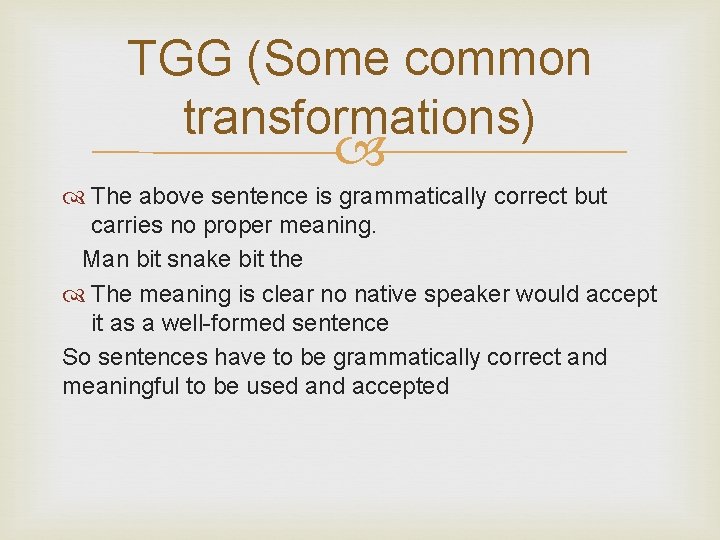 TGG (Some common transformations)

The above sentence is grammatically correct but carries no proper meaning.

Man bit snake bit the

The meaning is clear no native speaker would accept it as a well-formed sentence

So sentences have to be grammatically correct and meaningful to be used and accepted